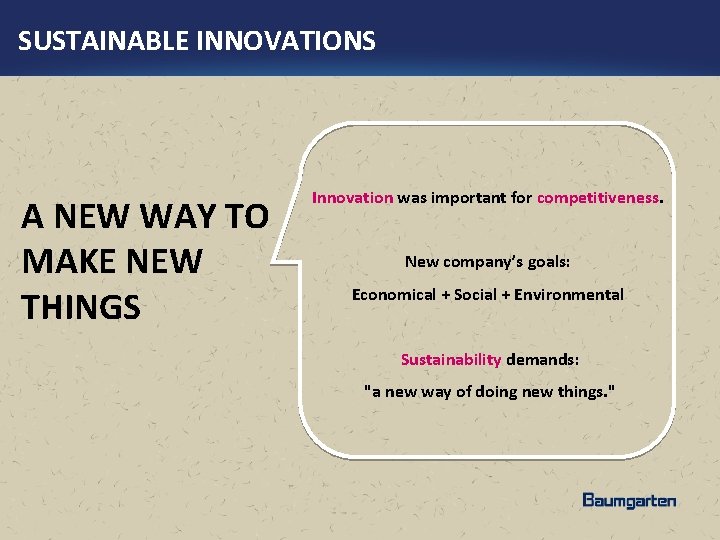 SUSTAINABLE INNOVATIONS

A NEW WAY TO MAKE NEW THINGS

Innovation was important for competitiveness.

New company's goals:

Economical + Social + Environmental

Sustainability demands:

"a new way of doing new things."

Baumgarten